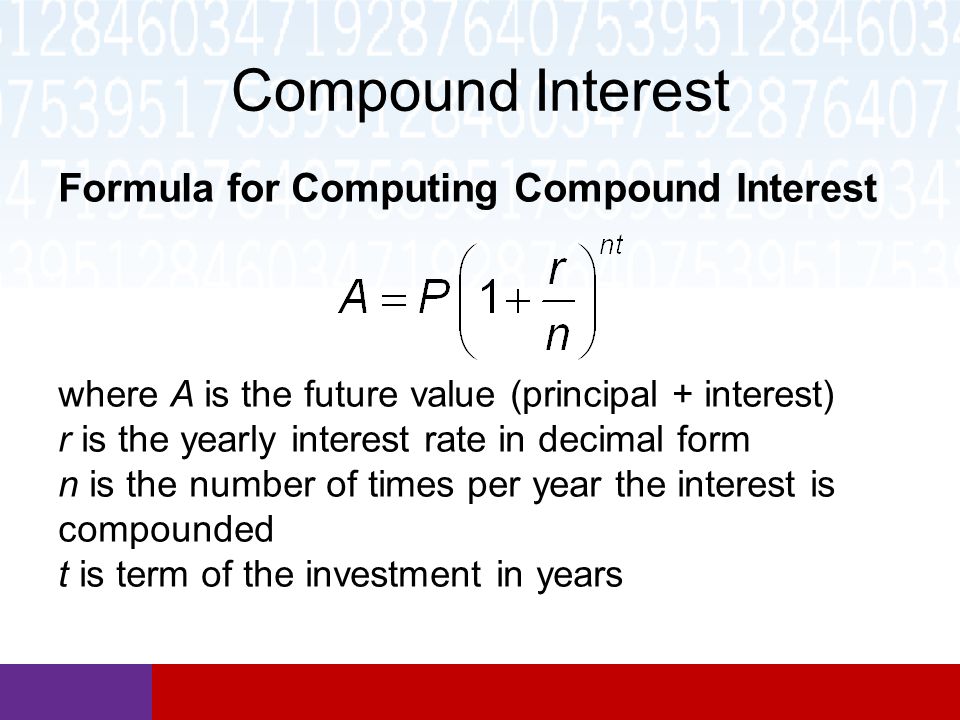 Compound Interest

Formula for Computing Compound Interest

$A = P\left(1 + \frac{r}{n}\right)^{nt}$

where $A$ is the future value (principal + interest)
$r$ is the yearly interest rate in decimal form
$n$ is the number of times per year the interest is compounded
$t$ is term of the investment in years